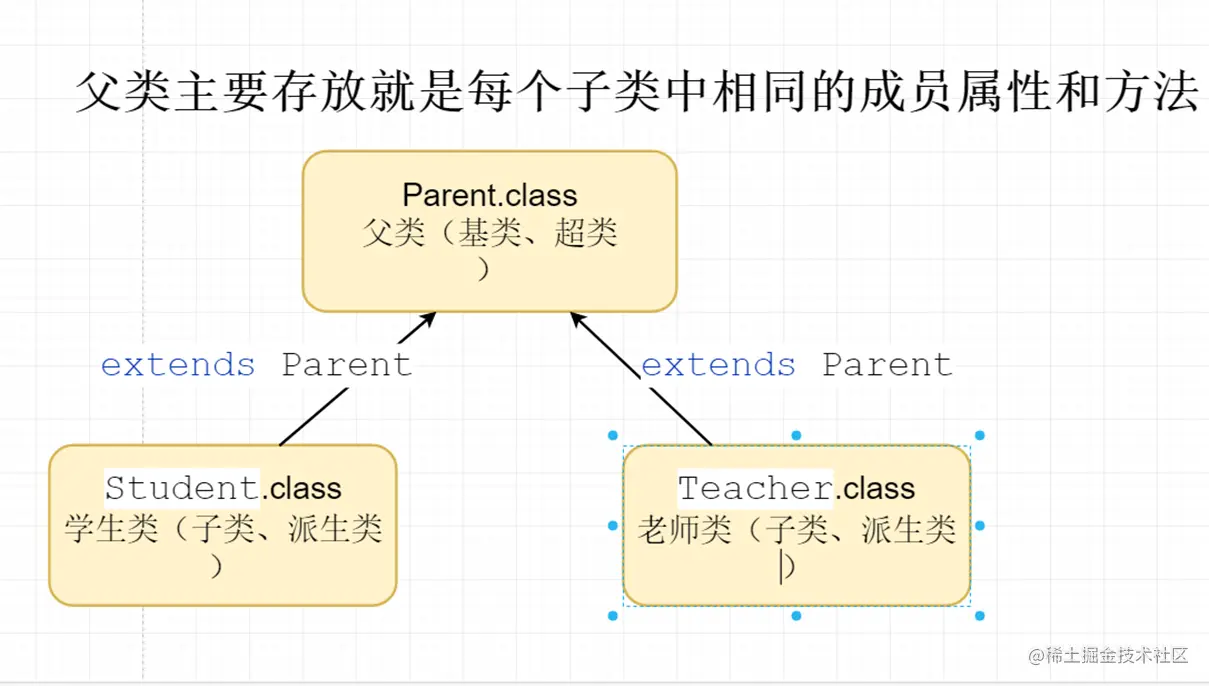 父类主要存放就是每个子类中相同的成员属性和方法

Parent.class
父类（基类、超类）

extends Parent

extends Parent

Student.class
学生类（子类、派生类）

Teacher.class
老师类（子类、派生类）

@稀土掘金技术社区